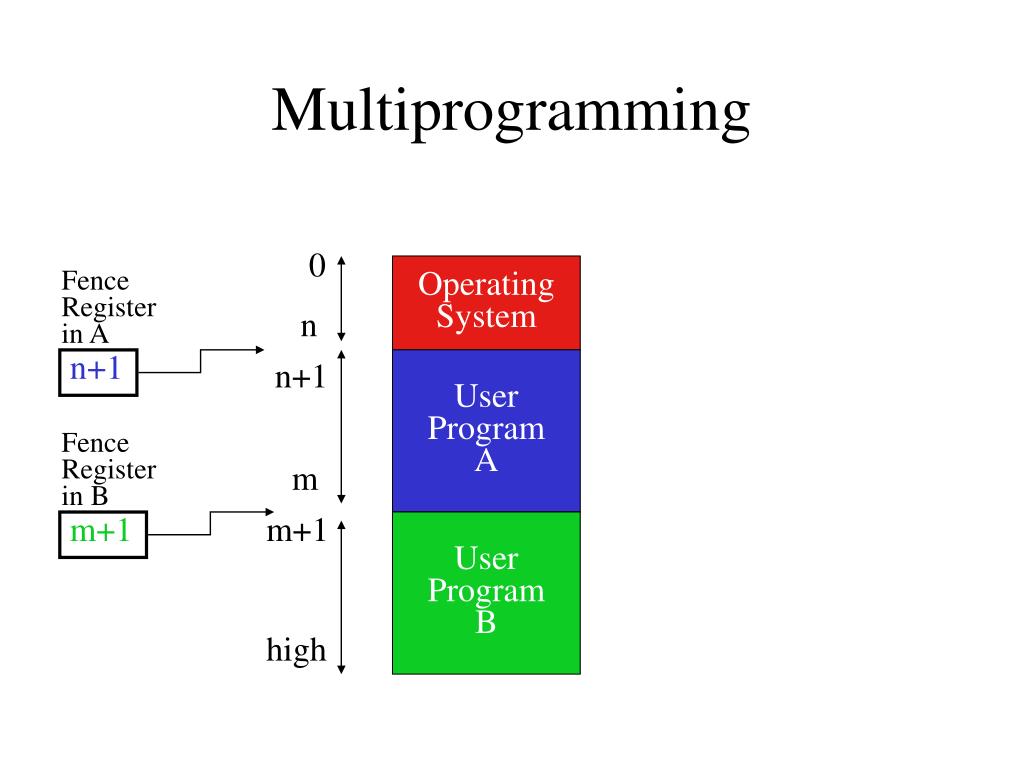 Multiprogramming

Fence Register in A

n+1

Fence Register in B

m+1

0

n

n+1

m

m+1

high

Operating System

User Program A

User Program B